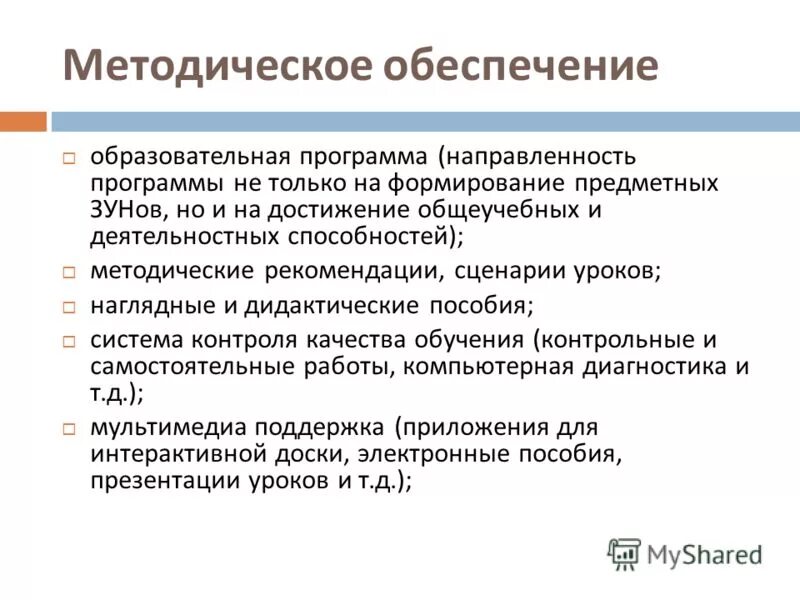 Методическое обеспечение

□ образовательная программа (направленность программы не только на формирование предметных ЗУНов, но и на достижение общеучебных и деятельностных способностей);

□ методические рекомендации, сценарии уроков;

□ наглядные и дидактические пособия;

□ система контроля качества обучения (контрольные и самостоятельные работы, компьютерная диагностика и т.д.);

□ мультимедиа поддержка (приложения для интерактивной доски, электронные пособия, презентации уроков и т.д.);

MyShared